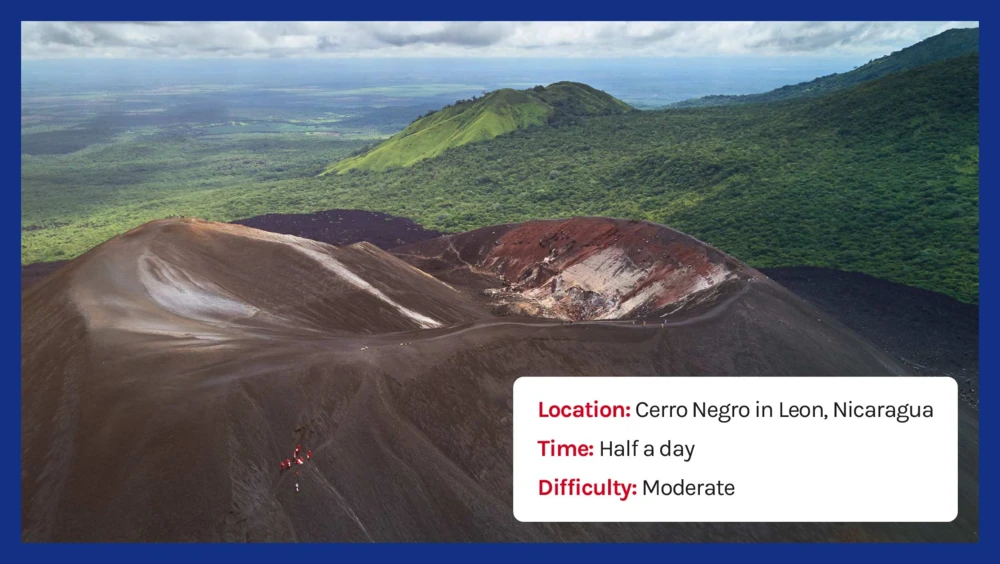 Location: Cerro Negro in Leon, Nicaragua

Time: Half a day

Difficulty: Moderate